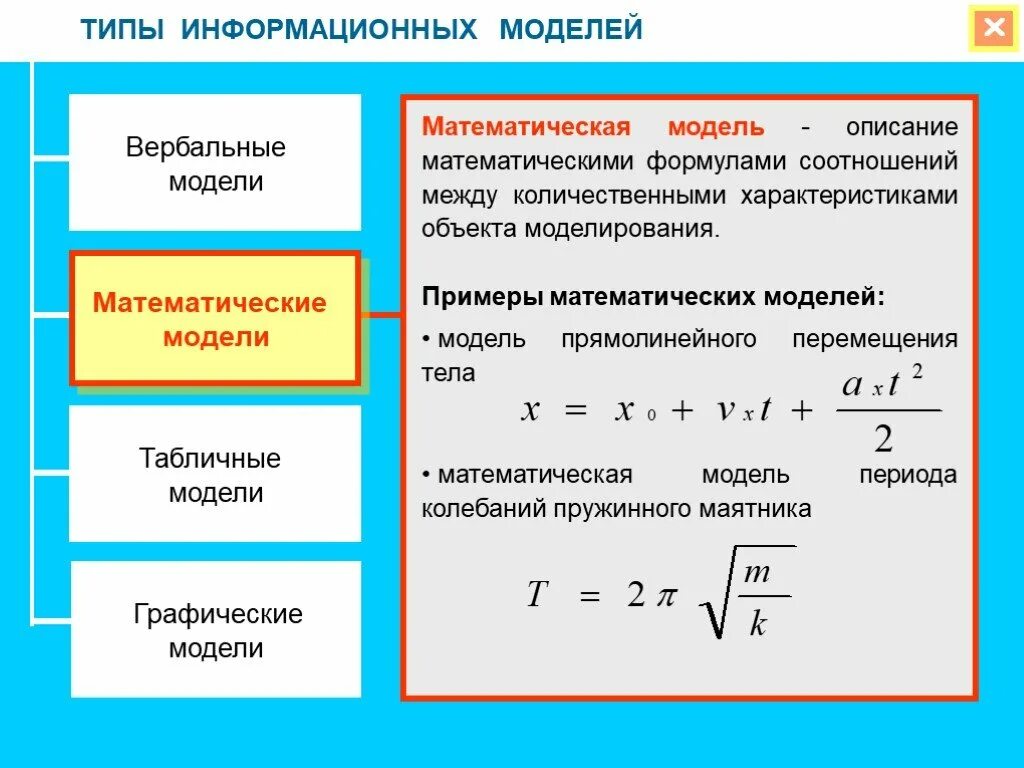 ТИПЫ ИНФОРМАЦИОННЫХ МОДЕЛЕЙ

Вербальные модели

Математические модели

Табличные модели

Графические модели

Математическая модель - описание математическими формулами соотношений между количественными характеристиками объекта моделирования.

Примеры математических моделей:

• модель прямолинейного перемещения тела $x = x_0 + v_x t + \frac{a_x t^2}{2}$

• математическая модель периода колебаний пружинного маятника

$T = 2\pi\sqrt{\frac{m}{k}}$